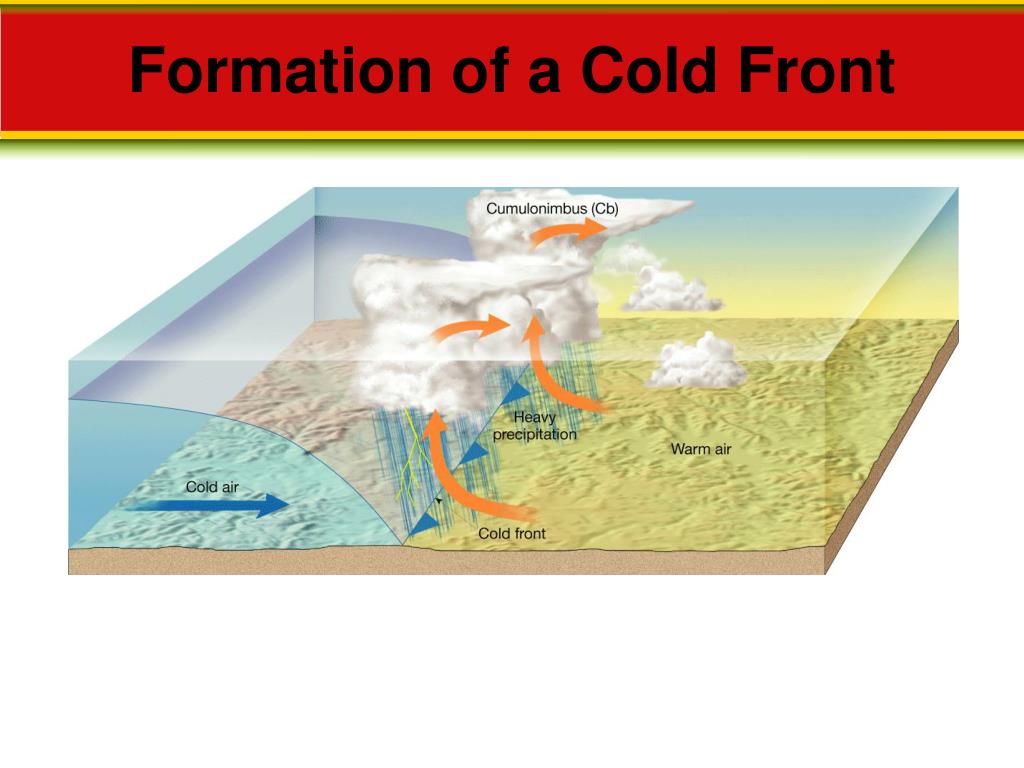 Formation of a Cold Front

Cumulonimbus (Cb)

Heavy precipitation

Warm air

Cold air

Cold front